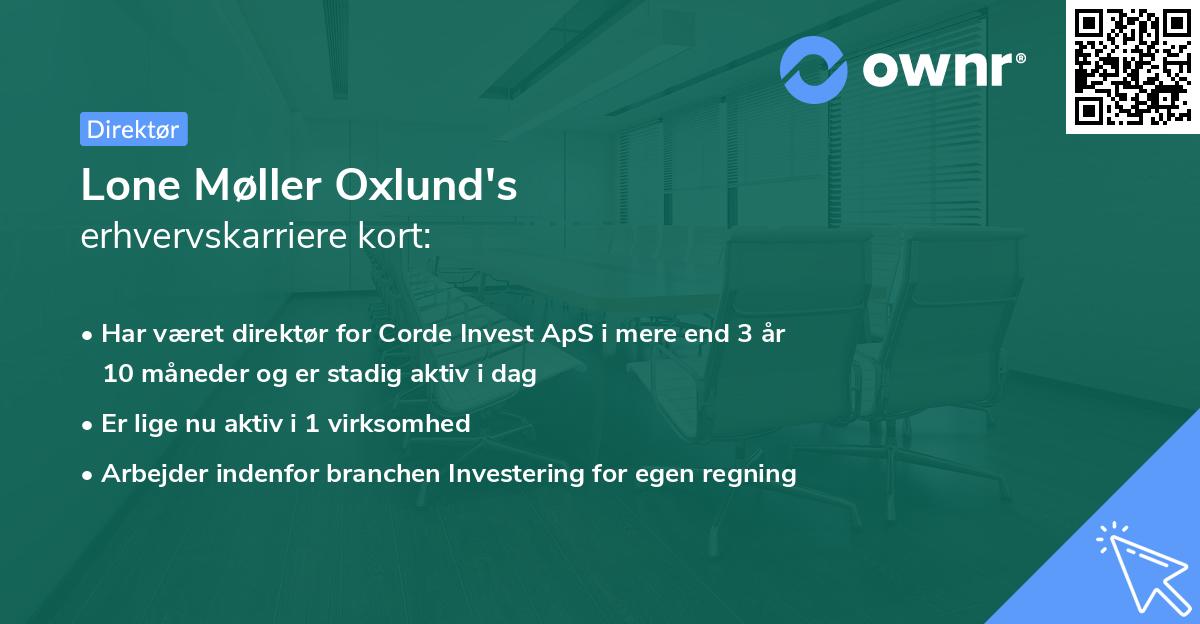 ownr®

Direktør

Lone Møller Oxlund's
erhvervskarriere kort:

• Har været direktør for Corde Invest ApS i mere end 3 år 10 måneder og er stadig aktiv i dag
• Er lige nu aktiv i 1 virksomhed
• Arbejder indenfor branchen Investering for egen regning